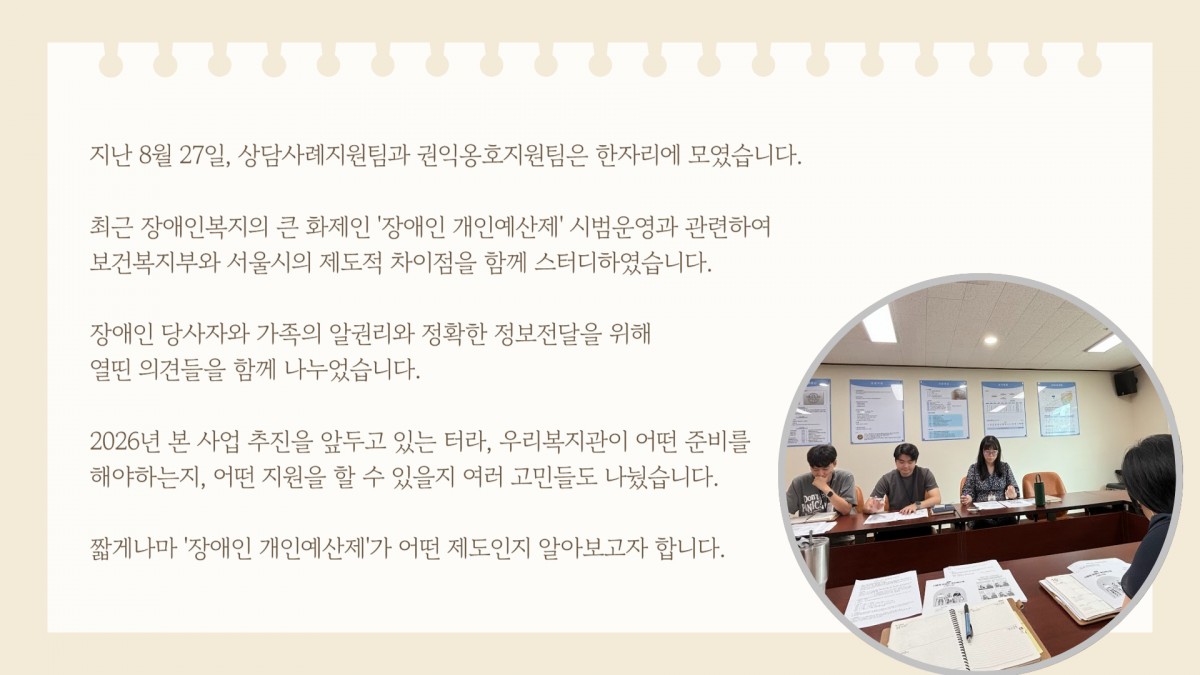 지난 8월 27일, 상담사례지원팀과 권익옹호지원팀은 한자리에 모였습니다.

최근 장애인복지의 큰 화제인 '장애인 개인예산제' 시범운영과 관련하여 보건복지부와 서울시의 제도적 차이점을 함께 스터디하였습니다.

장애인 당사자와 가족의 알권리와 정확한 정보전달을 위해 열띤 의견들을 함께 나누었습니다.

2026년 본 사업 추진을 앞두고 있는 터라, 우리복지관이 어떤 준비를 해야하는지, 어떤 지원을 할 수 있을지 여러 고민들도 나눴습니다.

짧게나마 '장애인 개인예산제'가 어떤 제도인지 알아보고자 합니다.